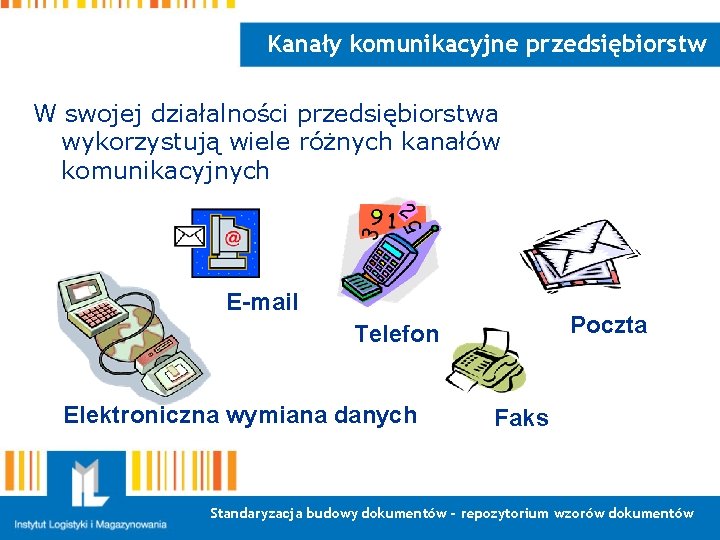 Kanały komunikacyjne przedsiębiorstw

W swojej działalności przedsiębiorstwa wykorzystują wiele różnych kanałów komunikacyjnych

E-mail

Telefon

Poczta

Elektroniczna wymiana danych

Faks

Instytut Logistyki i Magazynowania

Standaryzacja budowy dokumentów - repozytorium wzorów dokumentów